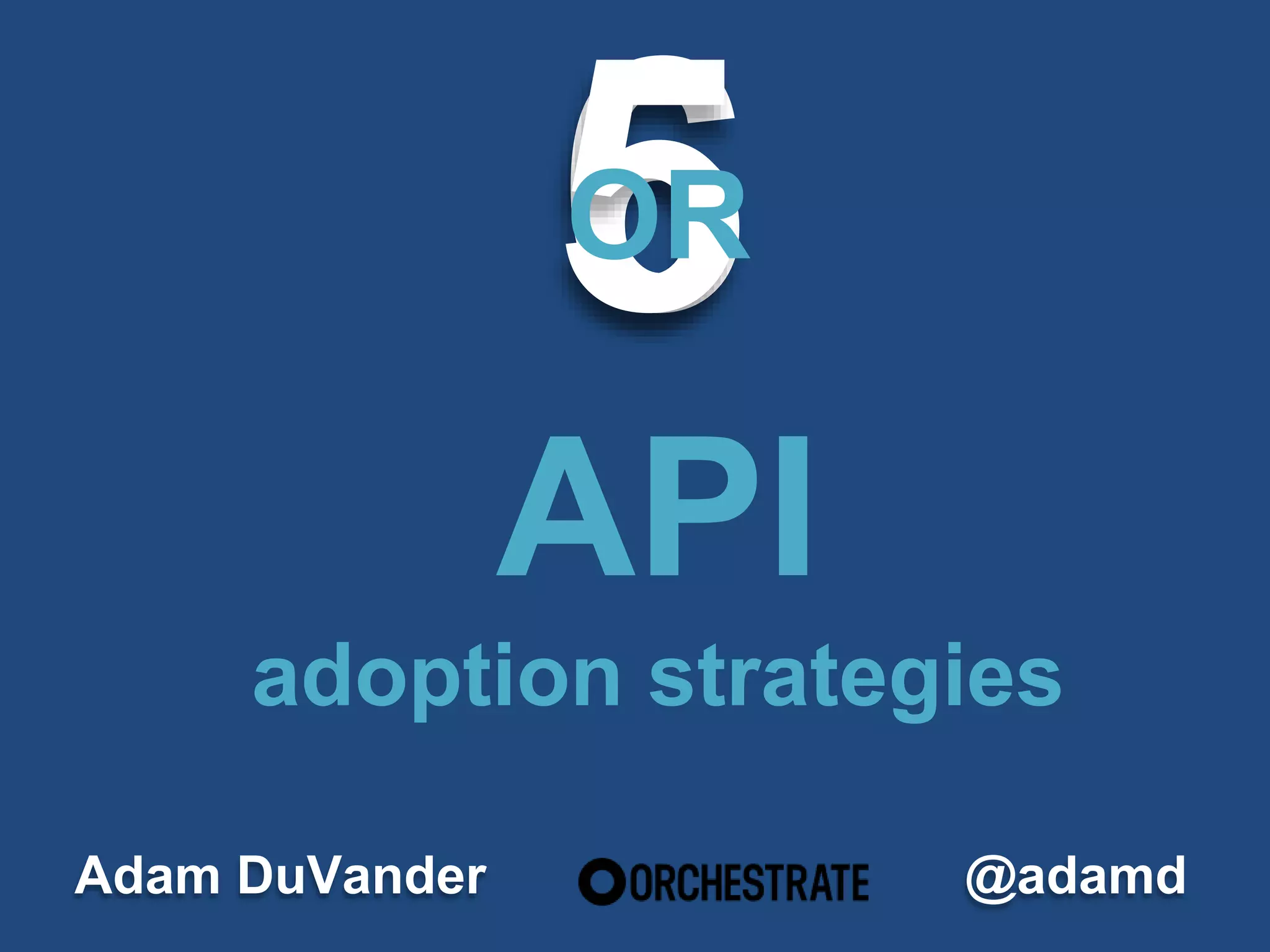 5
OR
6

API
adoption strategies

Adam DuVander ORCHESTRATE @adamd